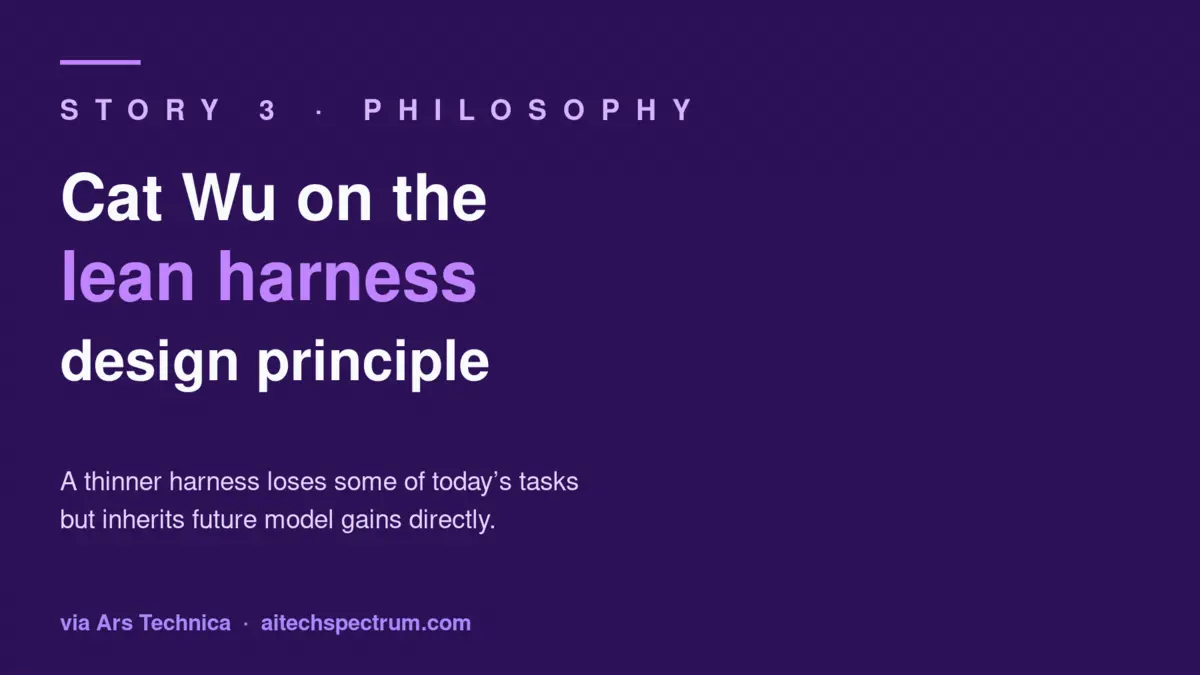 STORY 3 · PHILOSOPHY

Cat Wu on the lean harness design principle

A thinner harness loses some of today’s tasks but inherits future model gains directly.

via Ars Technica · aitechspectrum.com